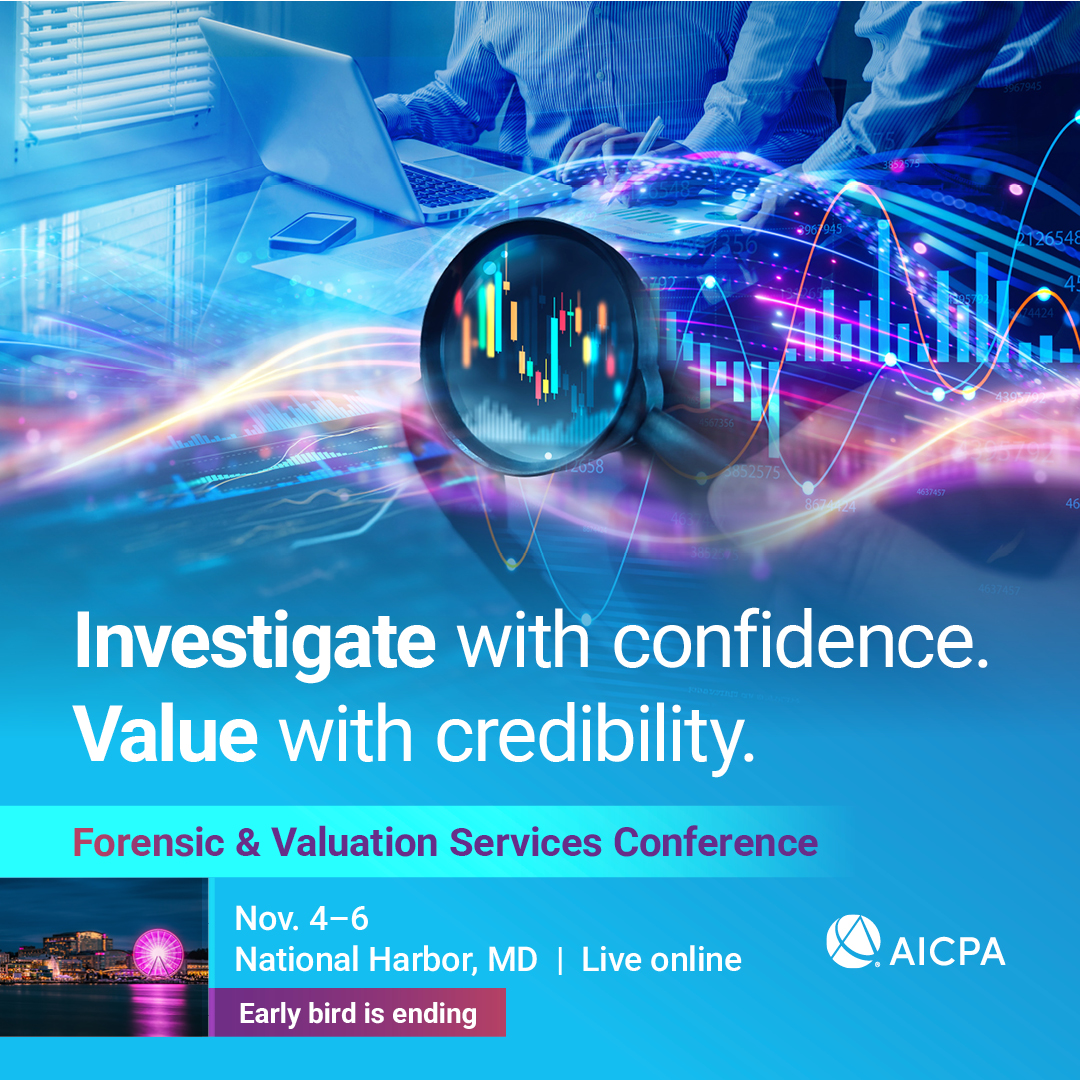 Investigate with confidence.
Value with credibility.

Forensic & Valuation Services Conference

Nov. 4–6
National Harbor, MD | Live online

Early bird is ending

AICPA